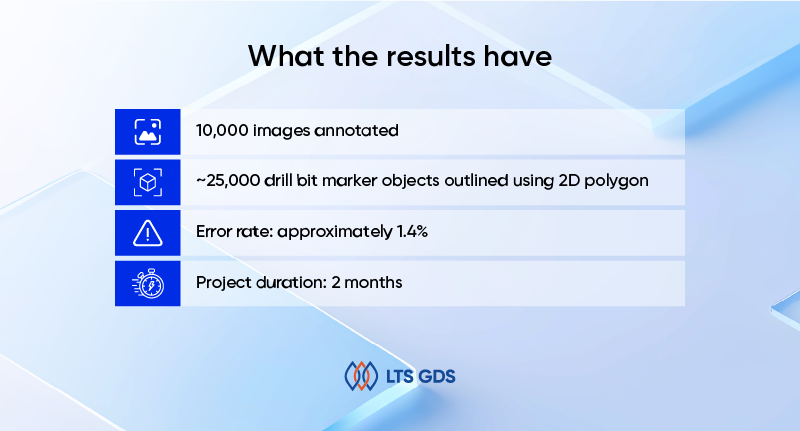 What the results have

10,000 images annotated

~25,000 drill bit marker objects outlined using 2D polygon

Error rate: approximately 1.4%

Project duration: 2 months

LTS GDS